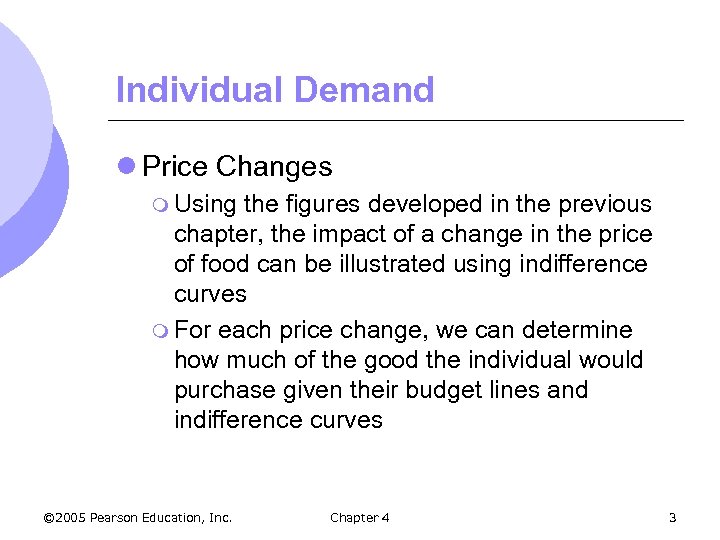 Individual Demand

Price Changes

Using the figures developed in the previous chapter, the impact of a change in the price of food can be illustrated using indifference curves

For each price change, we can determine how much of the good the individual would purchase given their budget lines and indifference curves

©2005 Pearson Education, Inc. Chapter 4 3